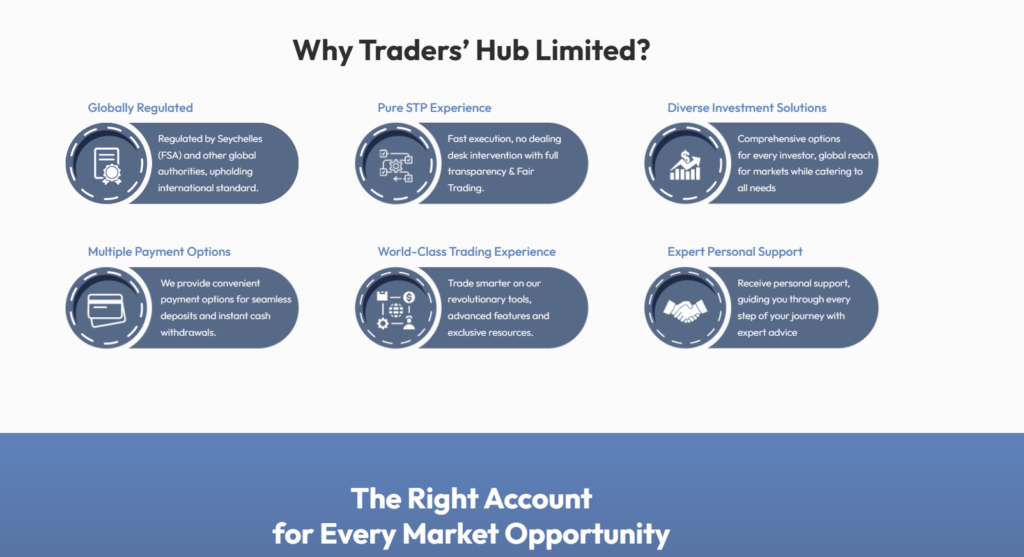 Why Traders' Hub Limited?

Globally Regulated

Regulated by Seychelles (FSA) and other global authorities, upholding international standard.

Pure STP Experience

Fast execution, no dealing desk intervention with full transparency & Fair Trading.

Diverse Investment Solutions

Comprehensive options for every investor, global reach for markets while catering to all needs

Multiple Payment Options

We provide convenient payment options for seamless deposits and instant cash withdrawals.

World-Class Trading Experience

Trade smarter on our revolutionary tools, advanced features and exclusive resources.

Expert Personal Support

Receive personal support, guiding you through every step of your journey with expert advice

The Right Account for Every Market Opportunity